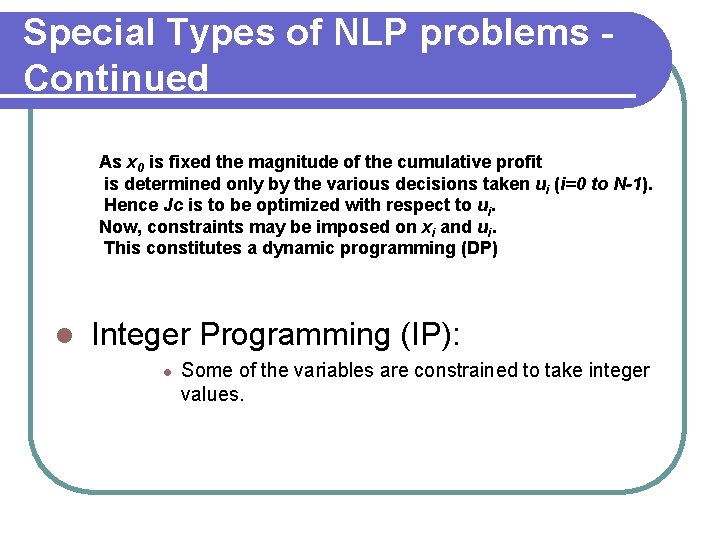 Special Types of NLP problems - Continued

As $x_0$ is fixed the magnitude of the cumulative profit is determined only by the various decisions taken $u_i$ ($i=0$ to $N-1$). Hence $Jc$ is to be optimized with respect to $u_i$. Now, constraints may be imposed on $x_i$ and $u_i$. This constitutes a dynamic programming (DP)

Integer Programming (IP):

Some of the variables are constrained to take integer values.